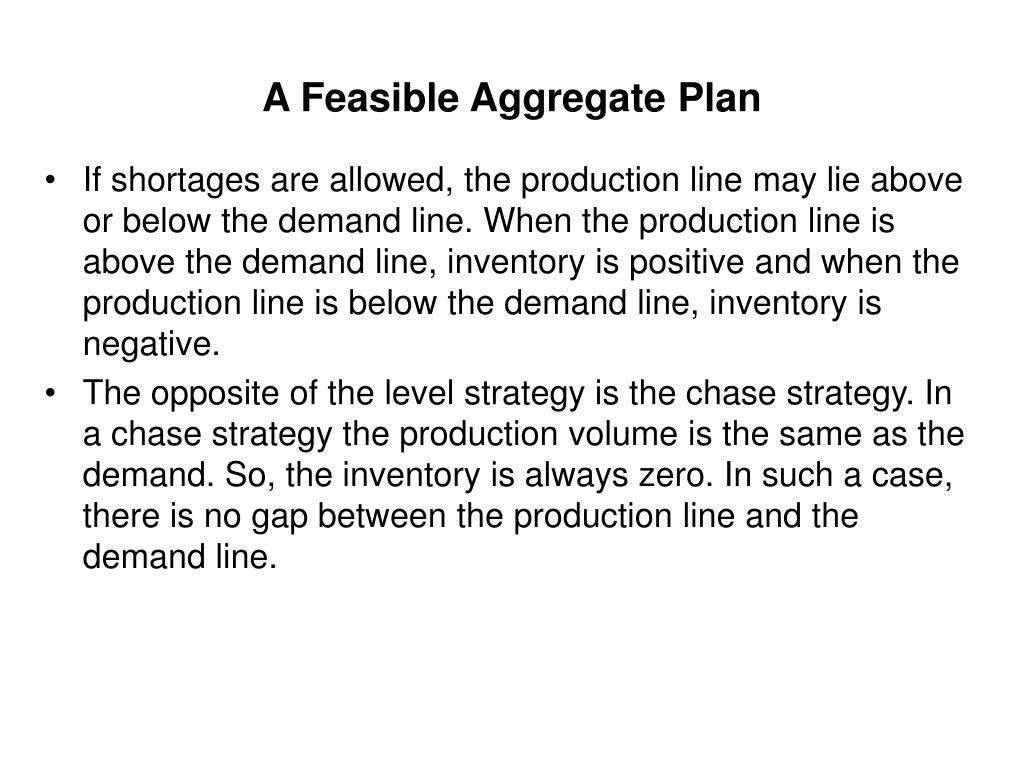 A Feasible Aggregate Plan

• If shortages are allowed, the production line may lie above or below the demand line. When the production line is above the demand line, inventory is positive and when the production line is below the demand line, inventory is negative.

• The opposite of the level strategy is the chase strategy. In a chase strategy the production volume is the same as the demand. So, the inventory is always zero. In such a case, there is no gap between the production line and the demand line.